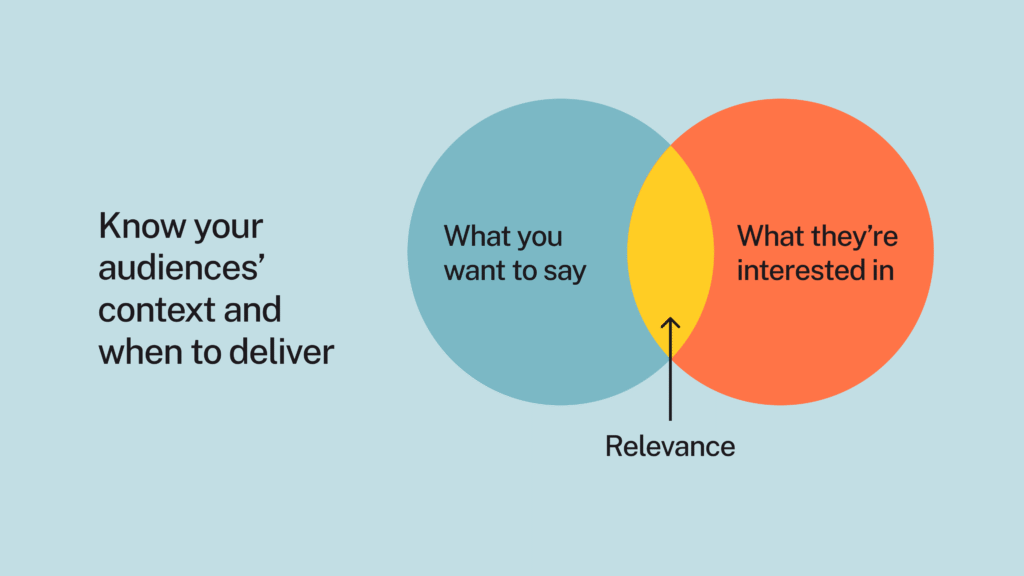 Know your audiences' context and when to deliver

What you want to say

What they're interested in

Relevance